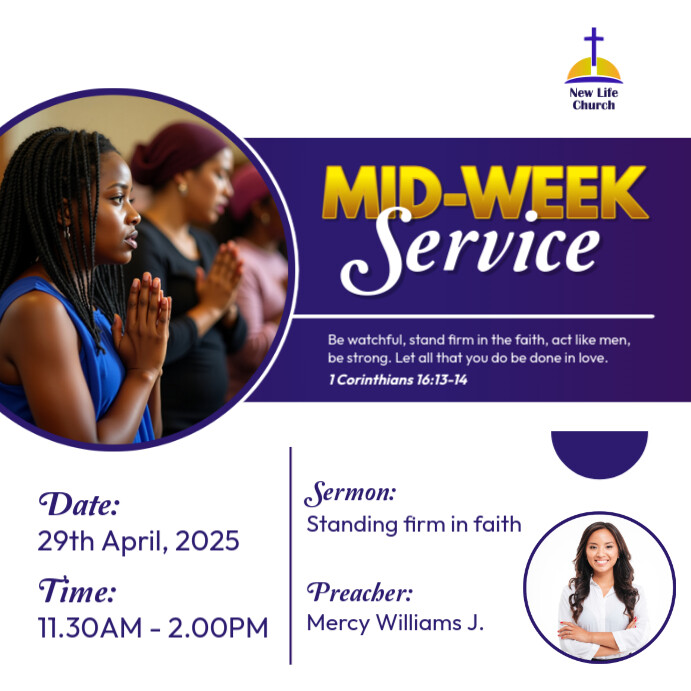 New Life Church

MID-WEEK Service

Be watchful, stand firm in the faith, act like men, be strong. Let all that you do be done in love.
1 Corinthians 16:13-14

Date:
29th April, 2025

Time:
11.30AM - 2.00PM

Sermon:
Standing firm in faith

Preacher:
Mercy Williams J.